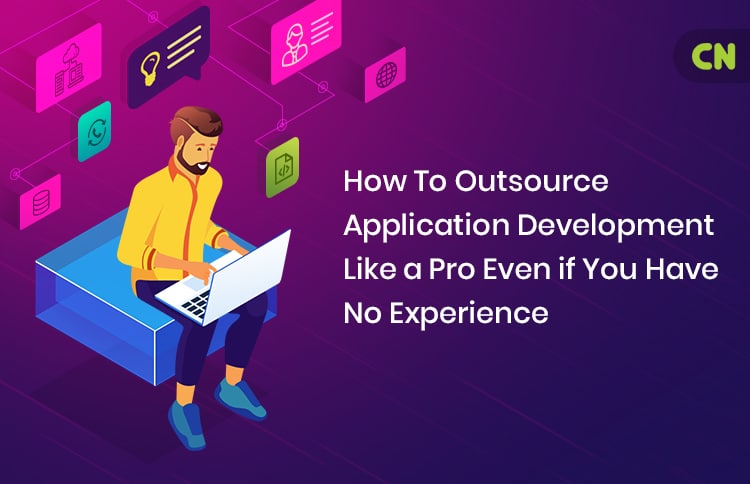 CN

How To Outsource Application Development Like a Pro Even if You Have No Experience